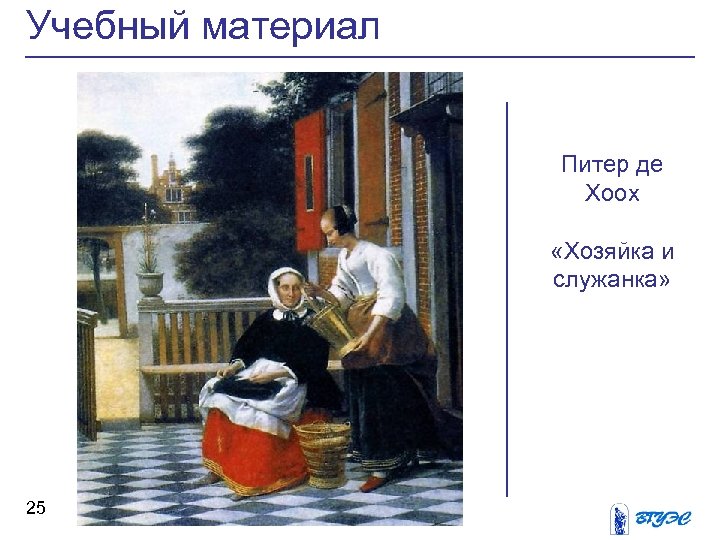 Учебный материал

Питер де Хоох

«Хозяйка и служанка»

25

ВГУЭС